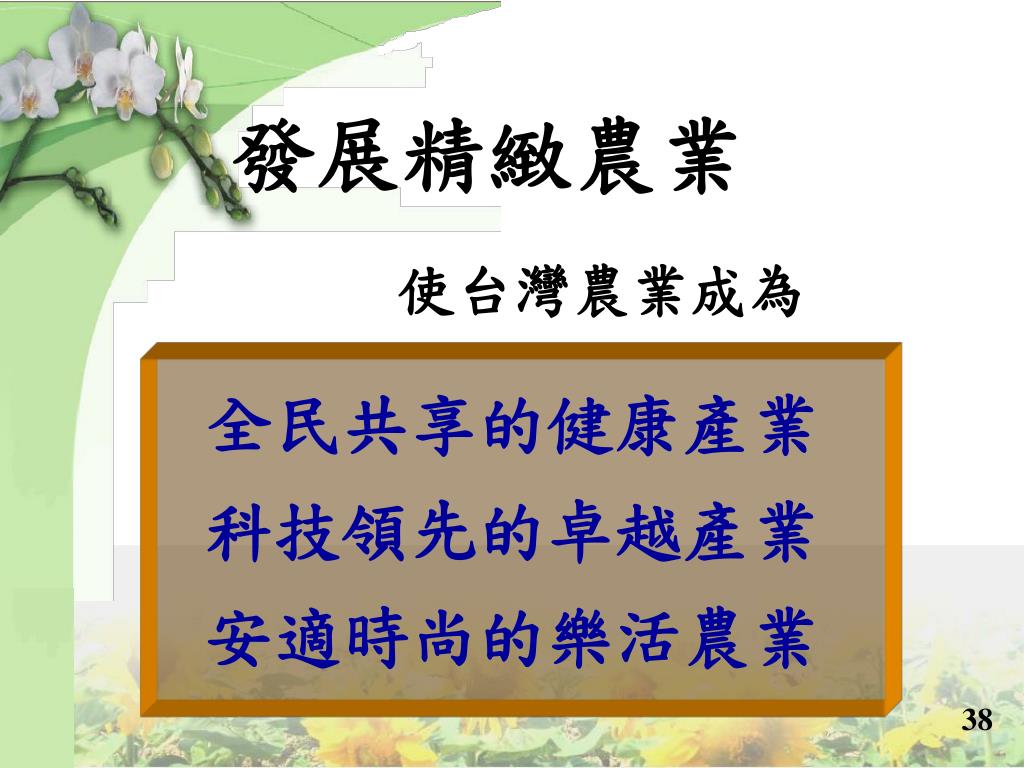 發展精緻農業

使台灣農業成為

全民共享的健康產業
科技領先的卓越產業
安適時尚的樂活農業

38